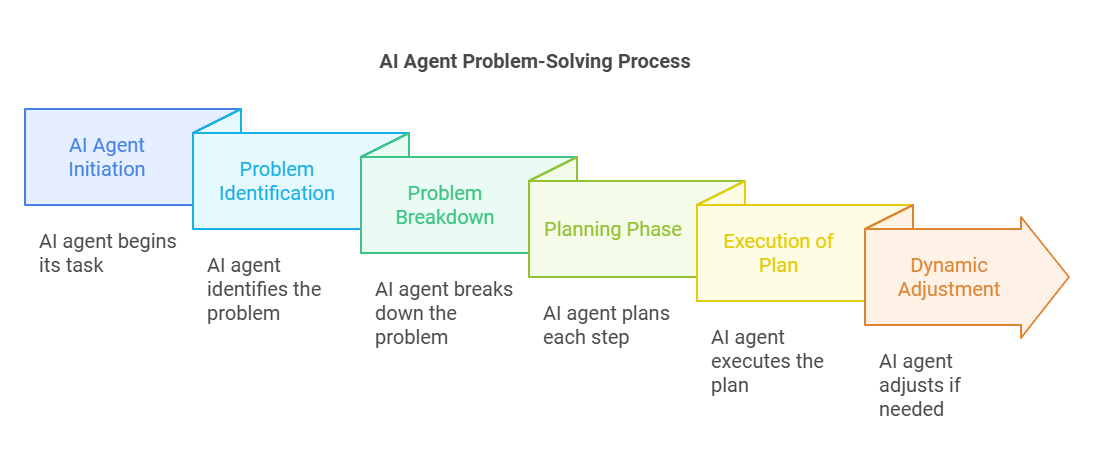 AI Agent Problem-Solving Process

AI Agent Initiation

AI agent begins its task

Problem Identification

AI agent identifies the problem

Problem Breakdown

AI agent breaks down the problem

Planning Phase

AI agent plans each step

Execution of Plan

AI agent executes the plan

Dynamic Adjustment

AI agent adjusts if needed